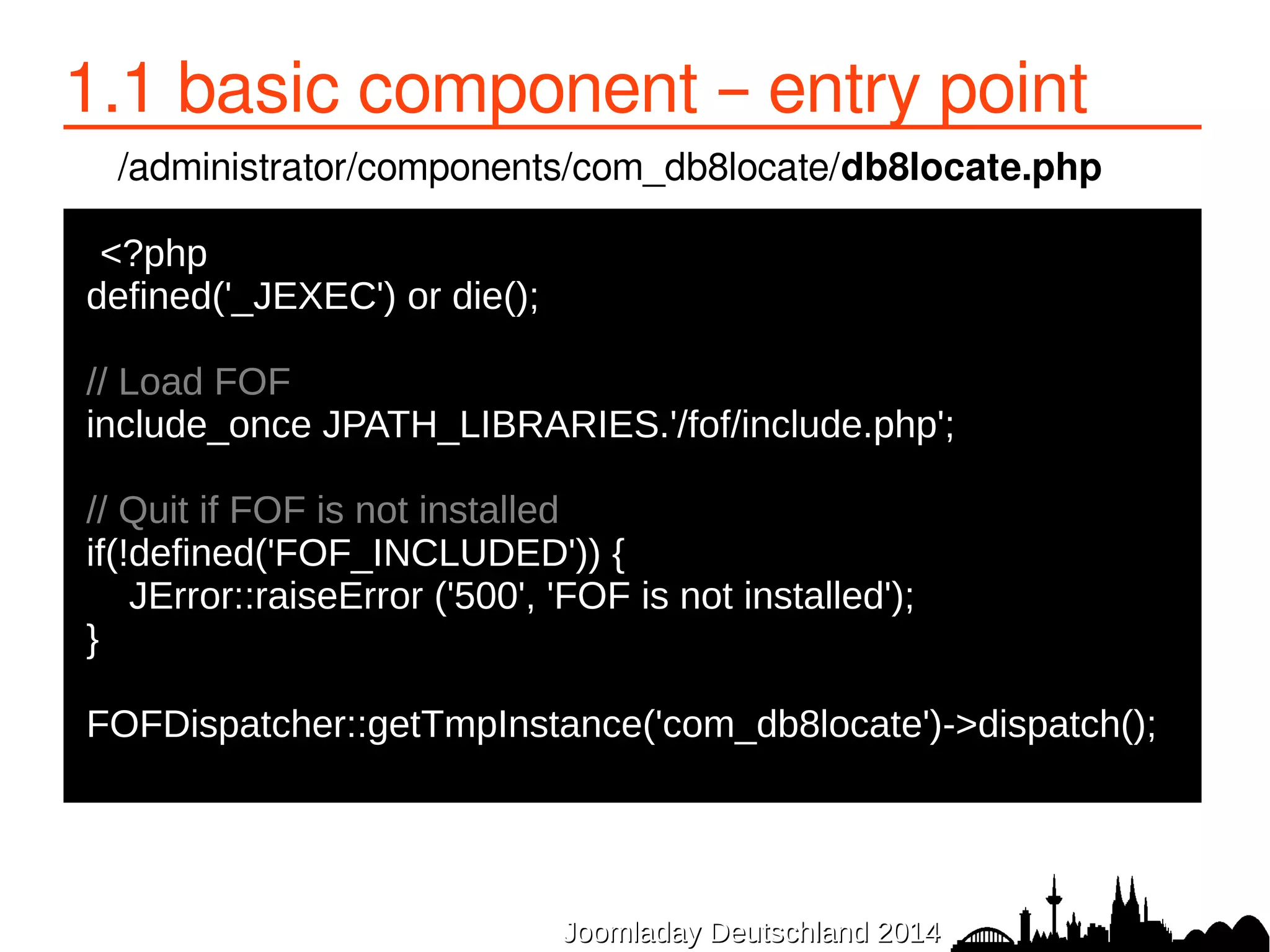 1.1 basic component – entry point

/administrator/components/com_db8locate/db8locate.php

<?php
defined('_JEXEC') or die();

// Load FOF
include_once JPATH_LIBRARIES.'/fof/include.php';

// Quit if FOF is not installed
if(!defined('FOF_INCLUDED')) {
JError::raiseError ('500', 'FOF is not installed');
}

FOFDispatcher::getTmpInstance('com_db8locate')->dispatch();

Joomladay Deutschland 2014